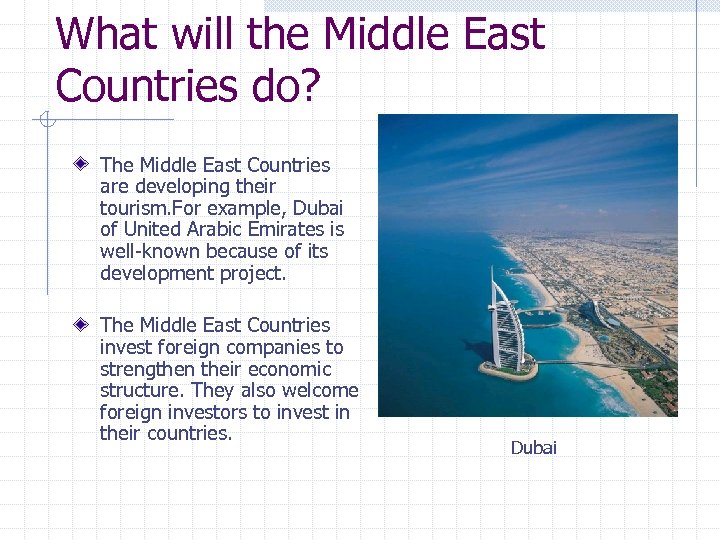 What will the Middle East Countries do?

The Middle East Countries are developing their tourism.For example, Dubai of United Arabic Emirates is well-known because of its development project.

The Middle East Countries invest foreign companies to strengthen their economic structure. They also welcome foreign investors to invest in their countries.

Dubai